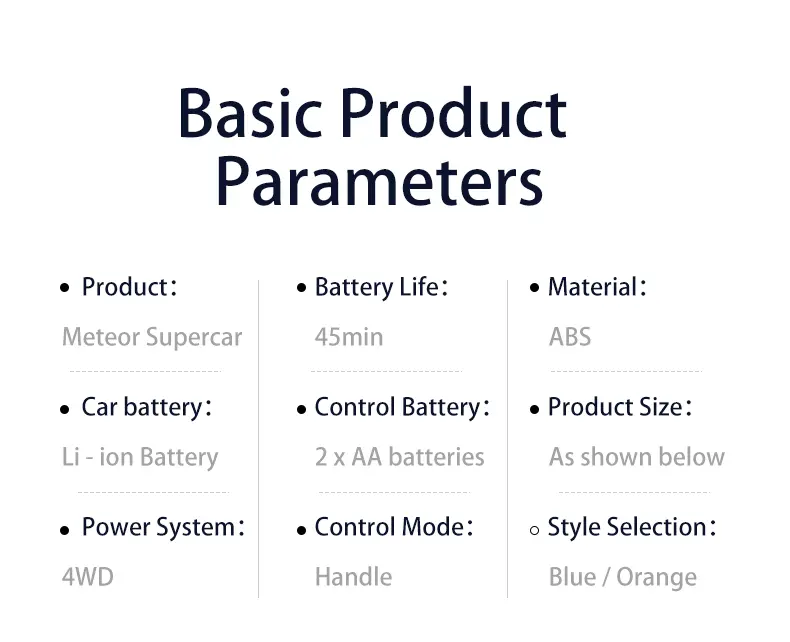 Basic Product Parameters

• Product：
Meteor Supercar

• Car battery：
Li - ion Battery

• Power System：
4WD

• Battery Life：
45min

• Control Battery：
2 x AA batteries

• Control Mode：
Handle

• Material：
ABS

• Product Size：
As shown below

○ Style Selection：
Blue / Orange